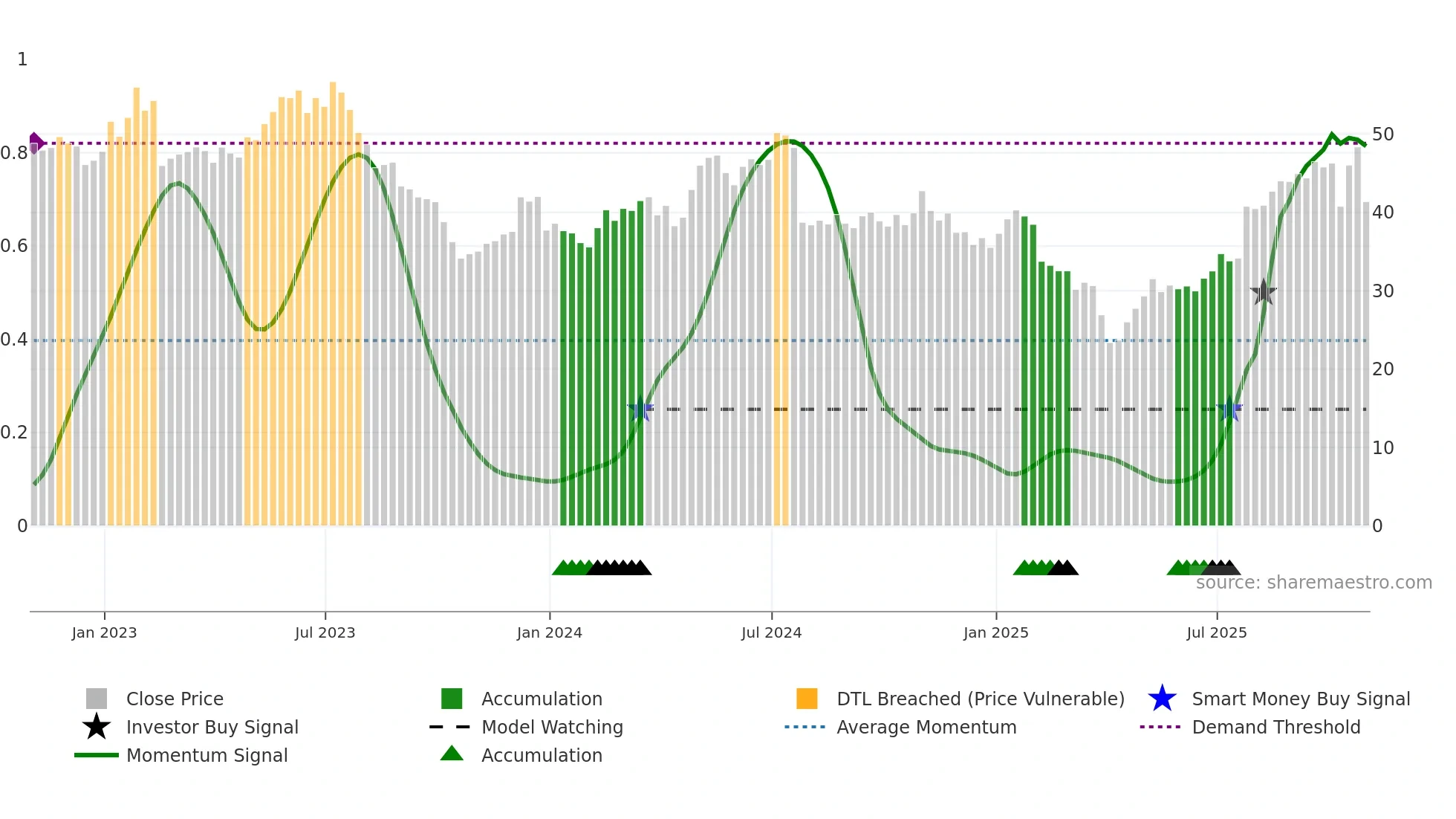 1
0.8
0.6
0.4
0.2
0
50
40
30
20
10
0
source: sharemaestro.com
Jan 2023
Jul 2023
Jan 2024
Jul 2024
Jan 2025
Jul 2025

Close Price
Investor Buy Signal
Momentum Signal
Accumulation
Model Watching
Accumulation
DTL Breached (Price Vulnerable)
Average Momentum
Smart Money Buy Signal
Demand Threshold